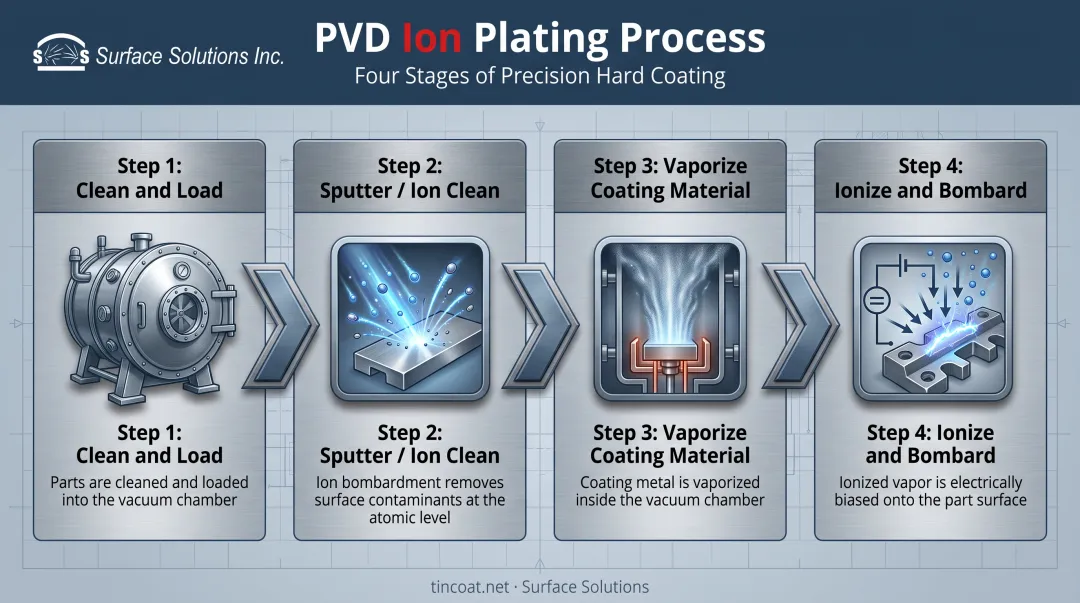 Surface Solutions Inc.

PVD Ion Plating Process

Four Stages of Precision Hard Coating

Step 1: Clean and Load

Step 1: Clean and Load

Parts are cleaned and loaded into the vacuum chamber

Step 2: Sputter / Ion Clean

Step 2: Sputter / Ion Clean

Ion bombardment removes surface contaminants at the atomic level

Step 3: Vaporize Coating Material

Step 3: Vaporize Coating Material

Coating metal is vaporized inside the vacuum chamber

Step 4: Ionize and Bombard

Step 4: Ionize and Bombard

Ionized vapor is electrically biased onto the part surface

tincoat.net · Surface Solutions